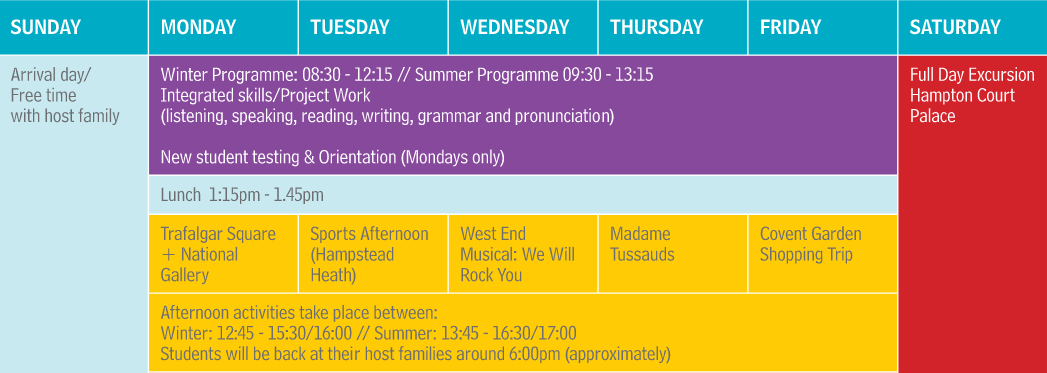 | SUNDAY | MONDAY | TUESDAY | WEDNESDAY | THURSDAY | FRIDAY | SATURDAY |
|---|---|---|---|---|---|---|
| Arrival day/ Free time with host family | Winter Programme: 08:30 - 12:15 // Summer Programme 09:30 - 13:15 Integrated skills/Project Work (listening, speaking, reading, writing, grammar and pronunciation) New student testing & Orientation (Mondays only) | | | | | Full Day Excursion Hampton Court Palace |
| | Lunch 1:15pm - 1.45pm | | | | | |
| | Trafalgar Square + National Gallery | Sports Afternoon (Hampstead Heath) | West End Musical: We Will Rock You | Madame Tussauds | Covent Garden Shopping Trip | |
| | Afternoon activities take place between: Winter: 12:45 - 15:30/16:00 // Summer: 13:45 - 16:30/17:00 Students will be back at their host families around 6:00pm (approximately) | | | | | |